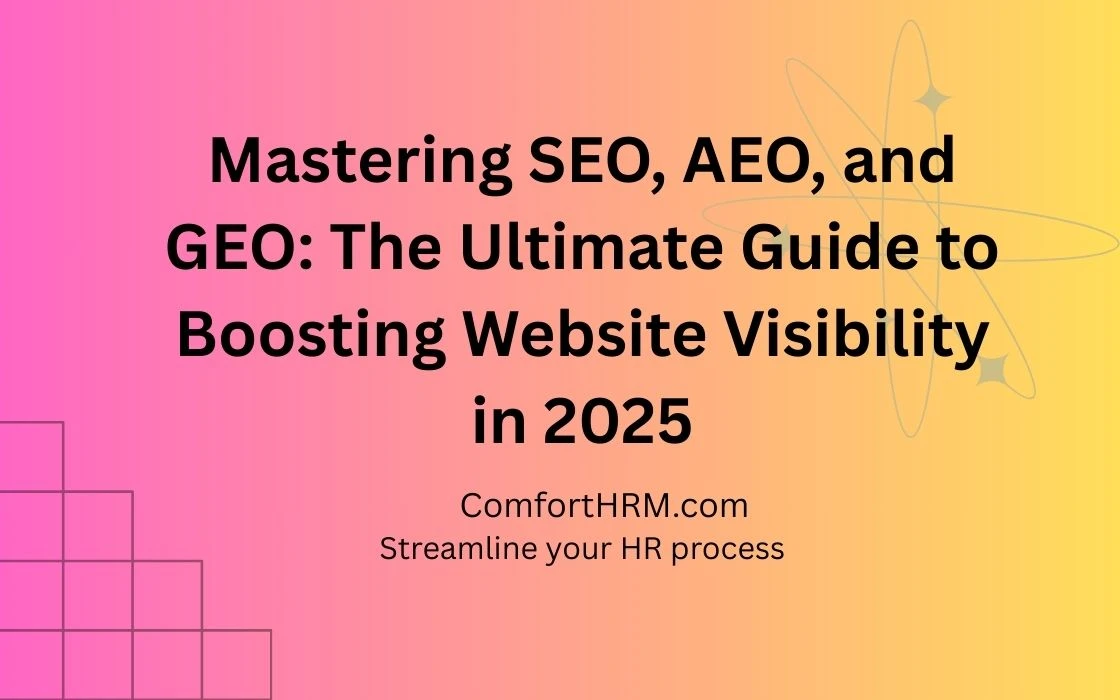 Mastering SEO, AEO, and GEO: The Ultimate Guide to Boosting Website Visibility in 2025

ComfortHRM.com
Streamline your HR process